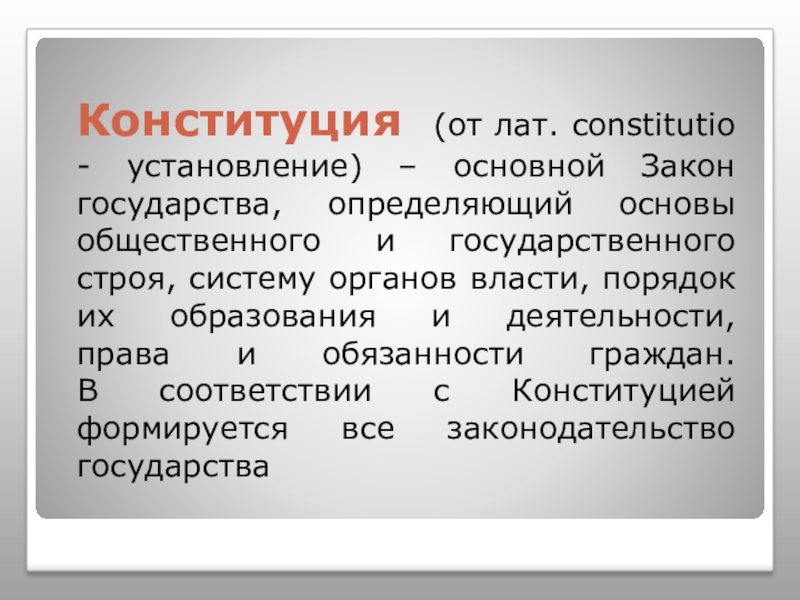 Конституция (от лат. constitutio - установление) – основной Закон государства, определяющий основы общественного и государственного строя, систему органов власти, порядок их образования и деятельности, права и обязанности граждан. В соответствии с Конституцией формируется все законодательство государства